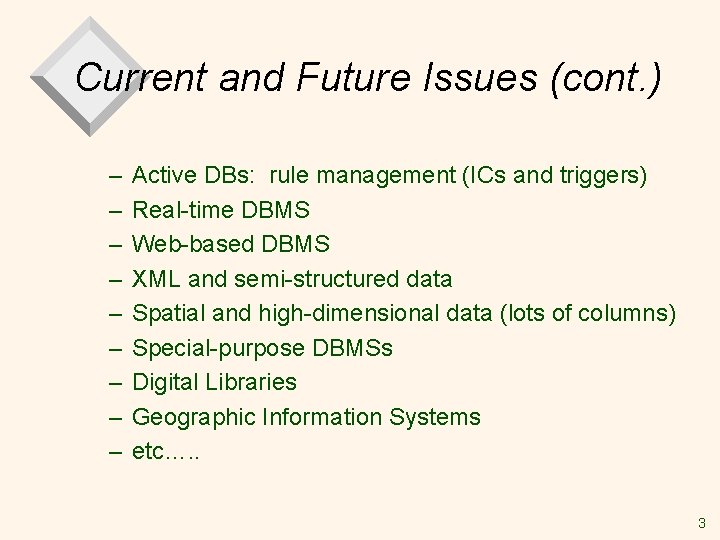 Current and Future Issues (cont.)

– Active DBs: rule management (ICs and triggers)
– Real-time DBMS
– Web-based DBMS
– XML and semi-structured data
– Spatial and high-dimensional data (lots of columns)
– Special-purpose DBMSs
– Digital Libraries
– Geographic Information Systems
– etc…..

3